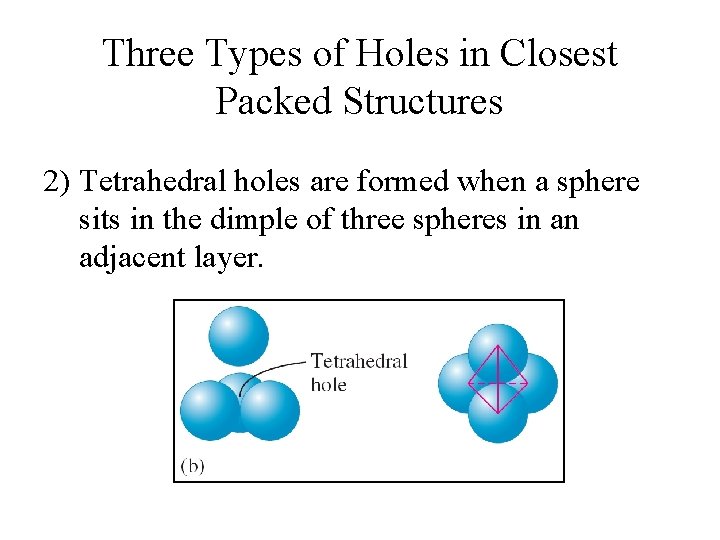 Three Types of Holes in Closest Packed Structures

2) Tetrahedral holes are formed when a sphere sits in the dimple of three spheres in an adjacent layer.

Tetrahedral hole

(b)